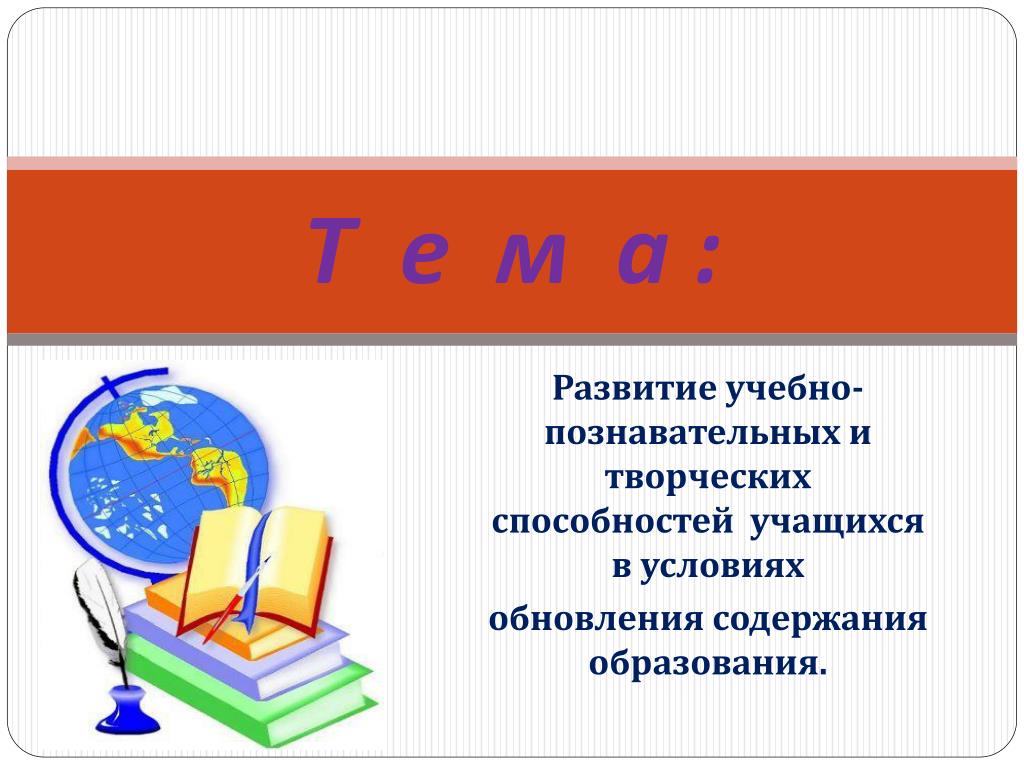 Т е м а :

Развитие учебно-познавательных и творческих способностей учащихся в условиях

обновления содержания образования.